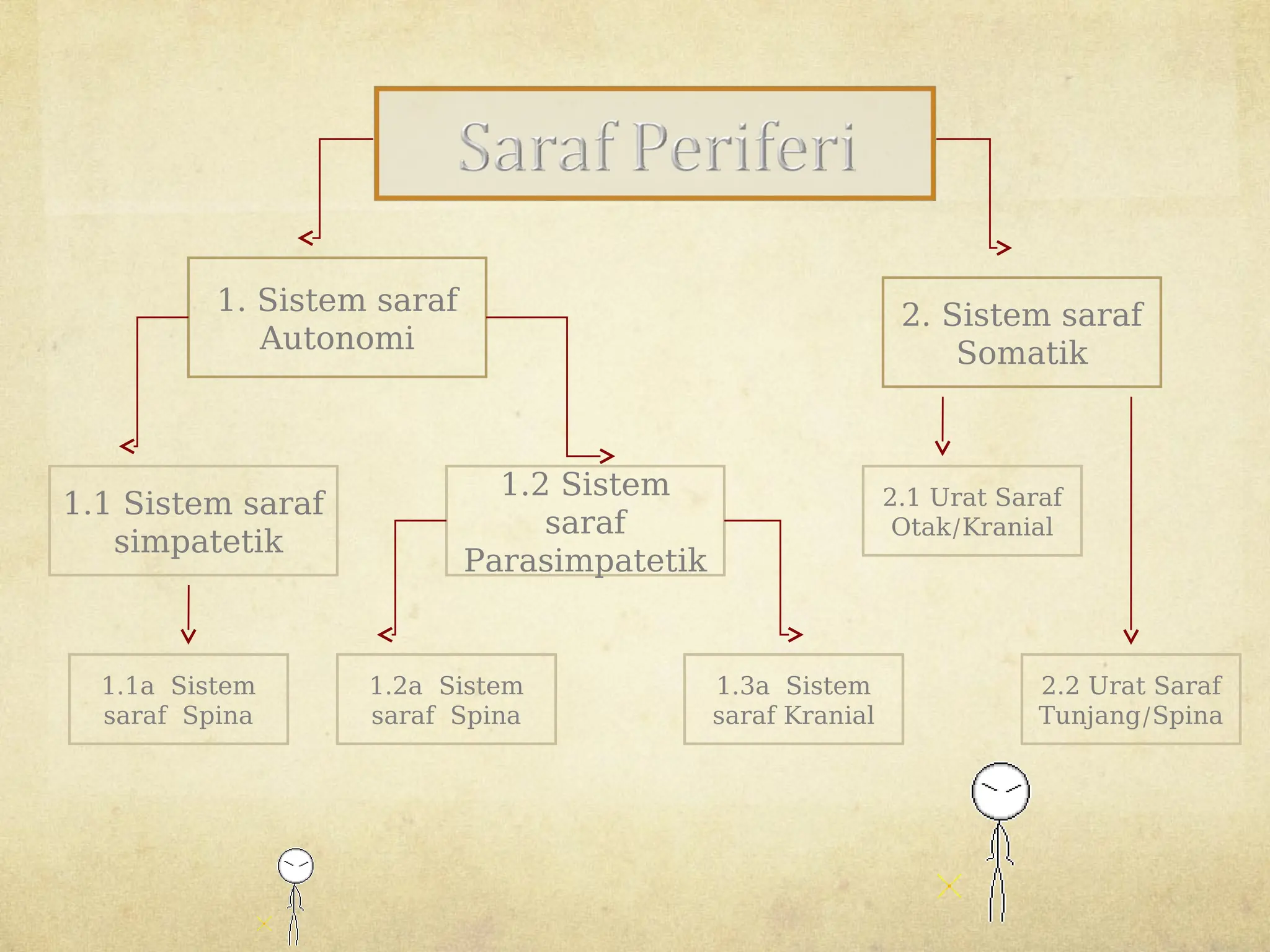 Saraf Periferi

1. Sistem saraf Autonomi

2. Sistem saraf Somatik

1.1 Sistem saraf simpatetik

1.2 Sistem saraf Parasimpatetik

2.1 Urat Saraf Otak/Kranial

1.1a Sistem saraf Spina

1.2a Sistem saraf Spina

1.3a Sistem saraf Kranial

2.2 Urat Saraf Tunjang/Spina